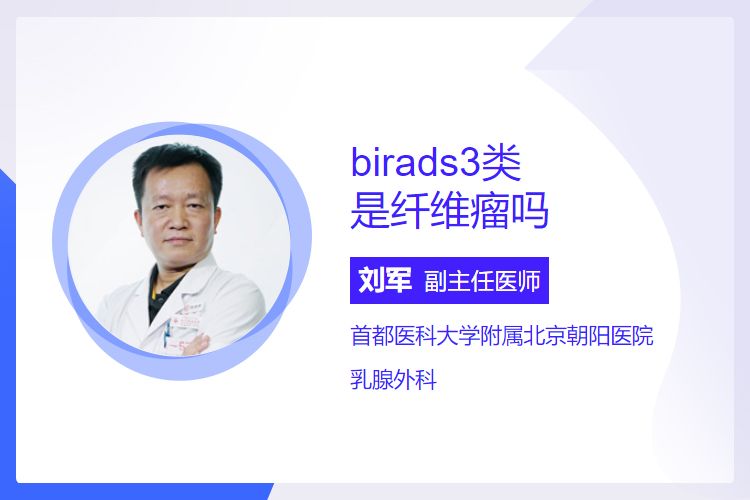 birads3类
是纤维瘤吗

刘军 副主任医师

首都医科大学附属北京朝阳医院

乳腺外科